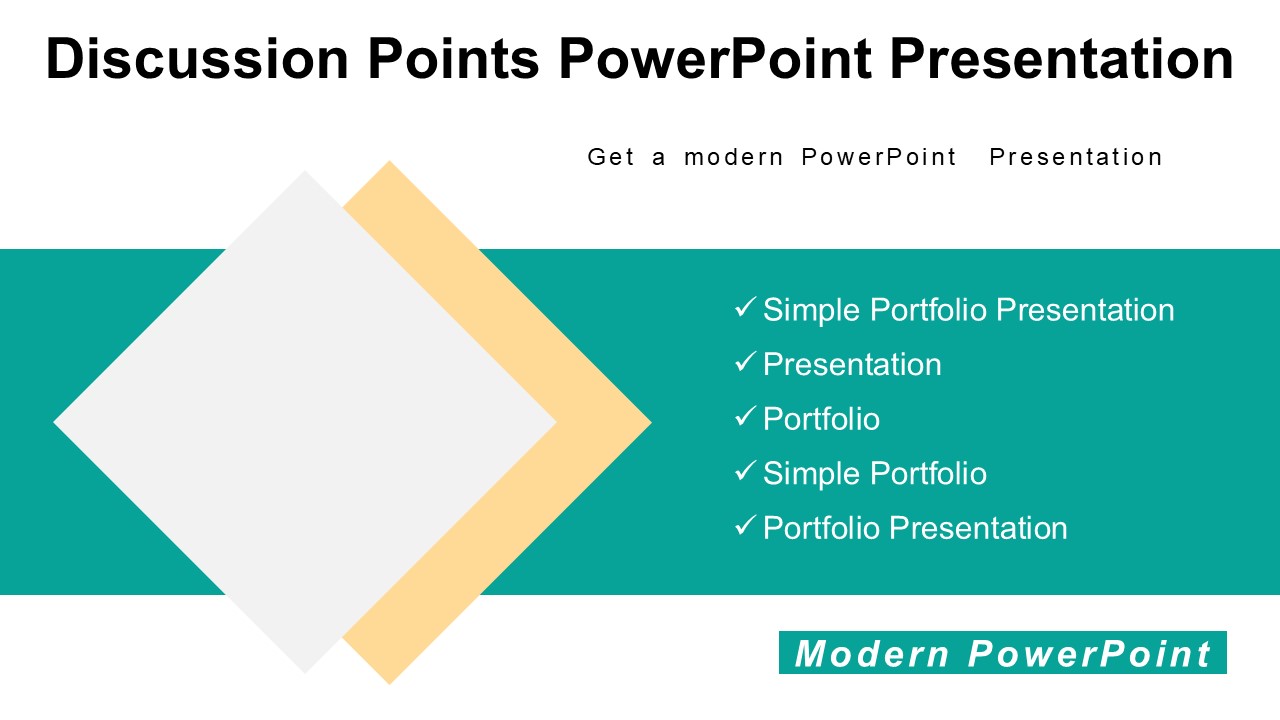 Discussion Points PowerPoint Presentation

Get a modern PowerPoint Presentation

✓ Simple Portfolio Presentation
✓ Presentation
✓ Portfolio
✓ Simple Portfolio
✓ Portfolio Presentation

Modern PowerPoint